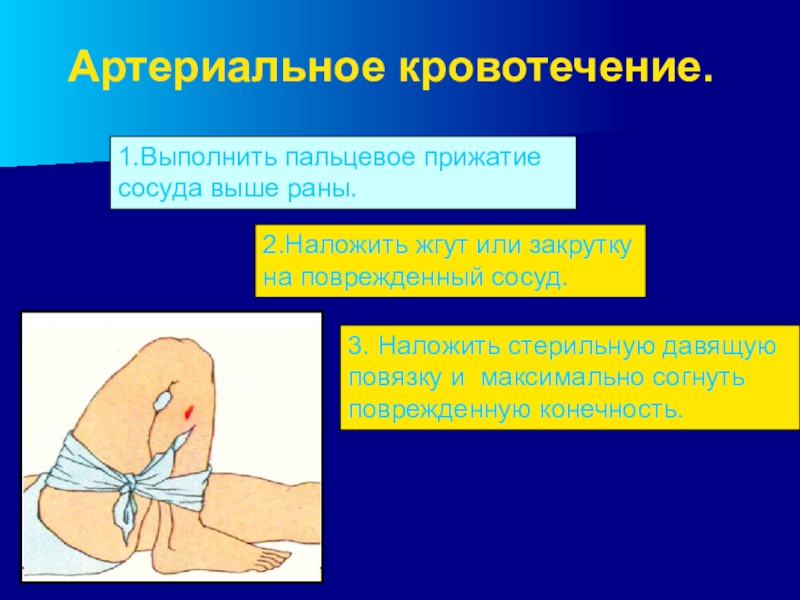 Артериальное кровотечение.

1.Выполнить пальцевое прижатие сосуда выше раны.

2.Наложить жгут или закрутку на поврежденный сосуд.

3. Наложить стерильную давящую повязку и  максимально согнуть поврежденную конечность.